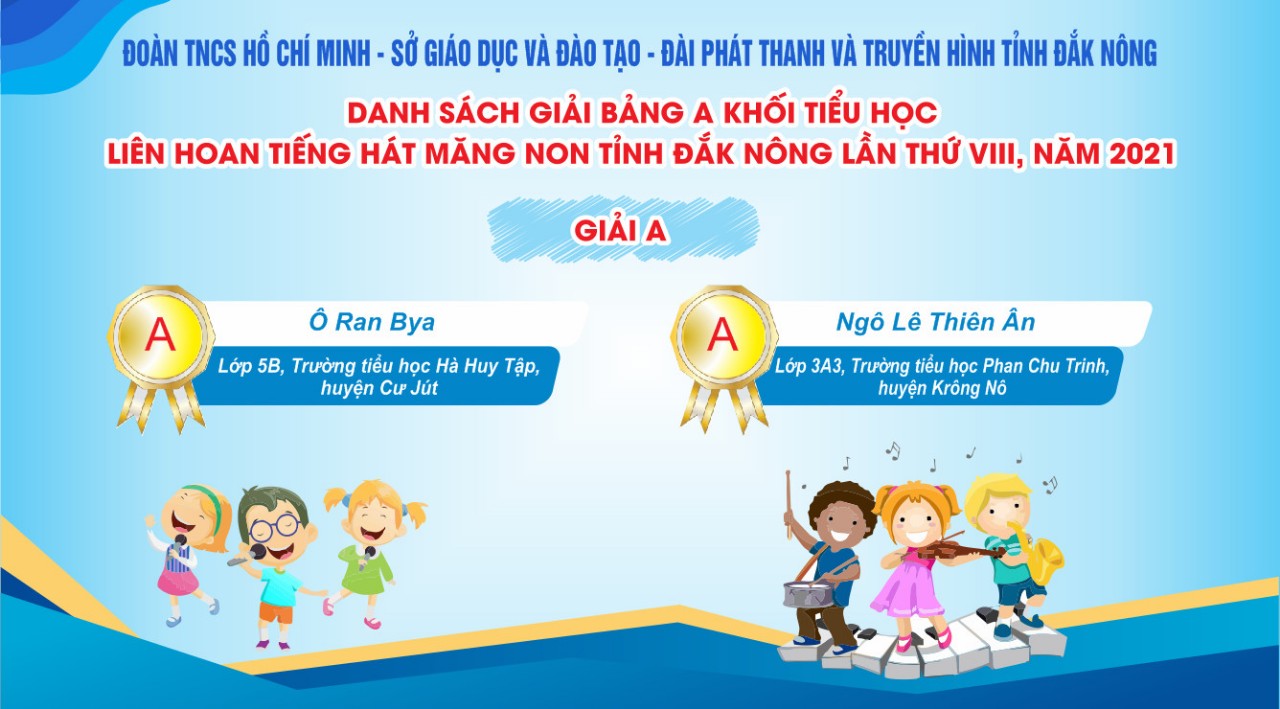 ĐOÀN TNCS HỒ CHÍ MINH - SỞ GIÁO DỤC VÀ ĐÀO TẠO - ĐÀI PHÁT THANH VÀ TRUYỀN HÌNH TỈNH ĐẮK NÔNG

DANH SÁCH GIẢI BẢNG A KHỐI TIỂU HỌC
LIÊN HOAN TIẾNG HÁT MĂNG NON TỈNH ĐẮK NÔNG LẦN THỨ VIII, NĂM 2021

GIẢI A

A
Ô Ran Bya
Lớp 5B, Trường tiểu học Hà Huy Tập, huyện Cư Jút

A
Ngô Lê Thiên Ân
Lớp 3A3, Trường tiểu học Phan Chu Trinh, huyện Krông Nô